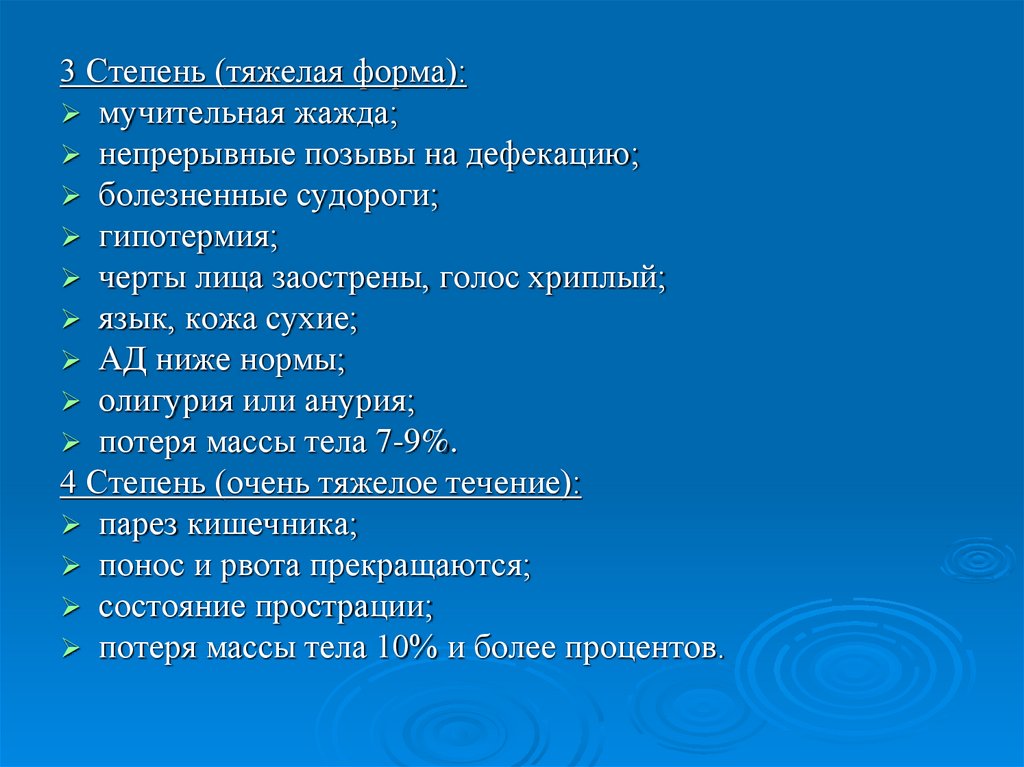 3 Степень (тяжелая форма):
➢ мучительная жажда;
➢ непрерывные позывы на дефекацию;
➢ болезненные судороги;
➢ гипотермия;
➢ черты лица заострены, голос хриплый;
➢ язык, кожа сухие;
➢ АД ниже нормы;
➢ олигурия или анурия;
➢ потеря массы тела 7-9%.
4 Степень (очень тяжелое течение):
➢ парез кишечника;
➢ понос и рвота прекращаются;
➢ состояние прострации;
➢ потеря массы тела 10% и более процентов.